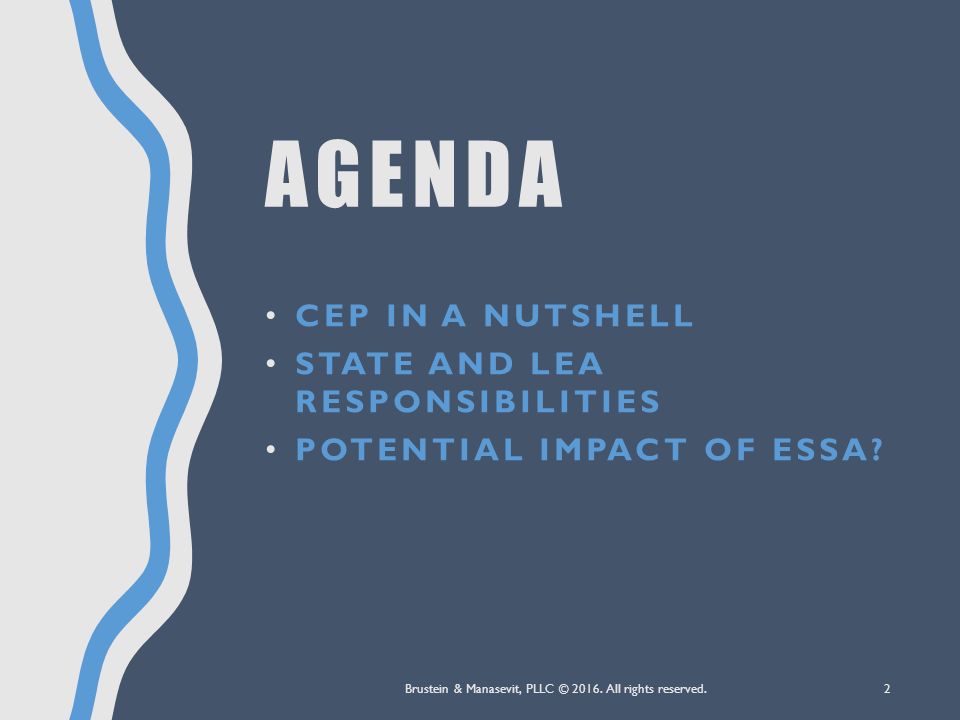 AGENDA

• CEP IN A NUTSHELL
• STATE AND LEA RESPONSIBILITIES
• POTENTIAL IMPACT OF ESSA?

Brustein & Manasevit, PLLC © 2016. All rights reserved.

2